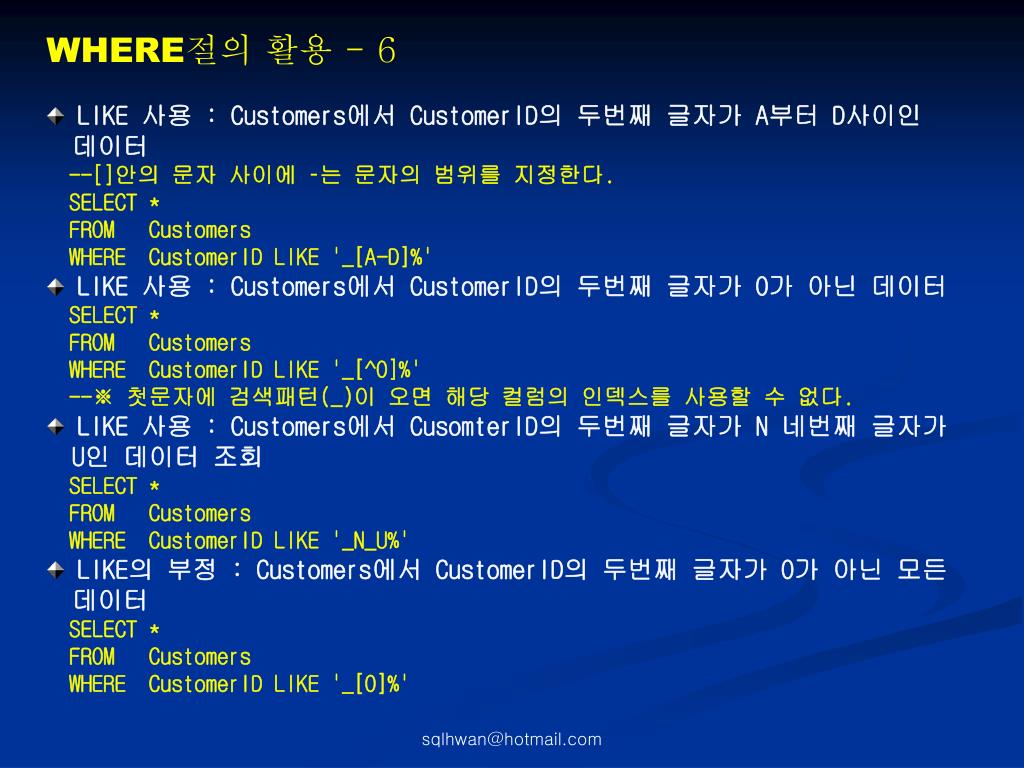 WHERE절의 활용 - 6

LIKE 사용 : Customers에서 CustomerID의 두번째 글자가 A부터 D사이인 데이터
--[]안의 문자 사이에 -는 문자의 범위를 지정한다.
SELECT *
FROM Customers
WHERE CustomerID LIKE '_[A-D]%'

LIKE 사용 : Customers에서 CustomerID의 두번째 글자가 O가 아닌 데이터
SELECT *
FROM Customers
WHERE CustomerID LIKE '_[^O]%'
--※ 첫문자에 검색패턴(_)이 오면 해당 컬럼의 인덱스를 사용할 수 없다.

LIKE 사용 : Customers에서 CusomterID의 두번째 글자가 N 네번째 글자가 U인 데이터 조회
SELECT *
FROM Customers
WHERE CustomerID LIKE '_N_U%'

LIKE의 부정 : Customers에서 CustomerID의 두번째 글자가 O가 아닌 모든 데이터
SELECT *
FROM Customers
WHERE CustomerID LIKE '_[O]%'

sqlhwan@hotmail.com